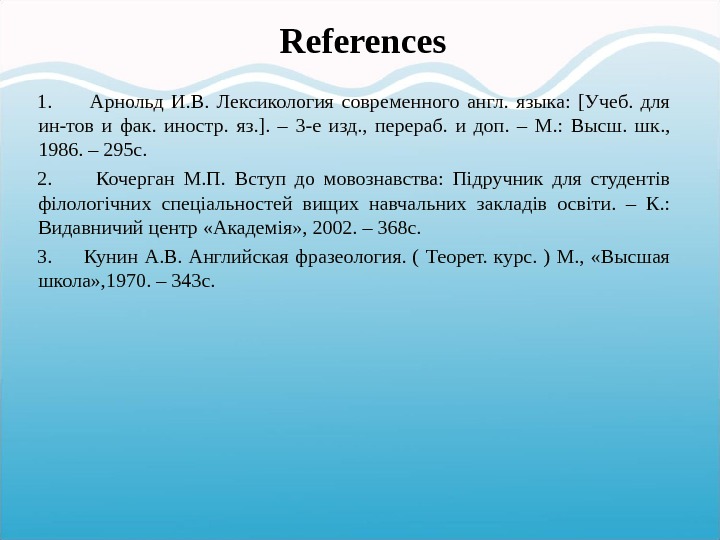 References

1. Арнольд И.В. Лексикология современного англ. языка: [Учеб. для ин-тов и фак. иностр. яз.]. – 3-е изд., перераб. и доп. – М.: Высш. шк., 1986. – 295с.

2. Кочерган М.П. Вступ до мовознавства: Підручник для студентів філологічних спеціальностей вищих навчальних закладів освіти. – К.: Видавничий центр «Академія», 2002. – 368с.

3. Кунин А.В. Английская фразеология. ( Теорет. курс. ) М., «Высшая школа»,1970. – 343с.